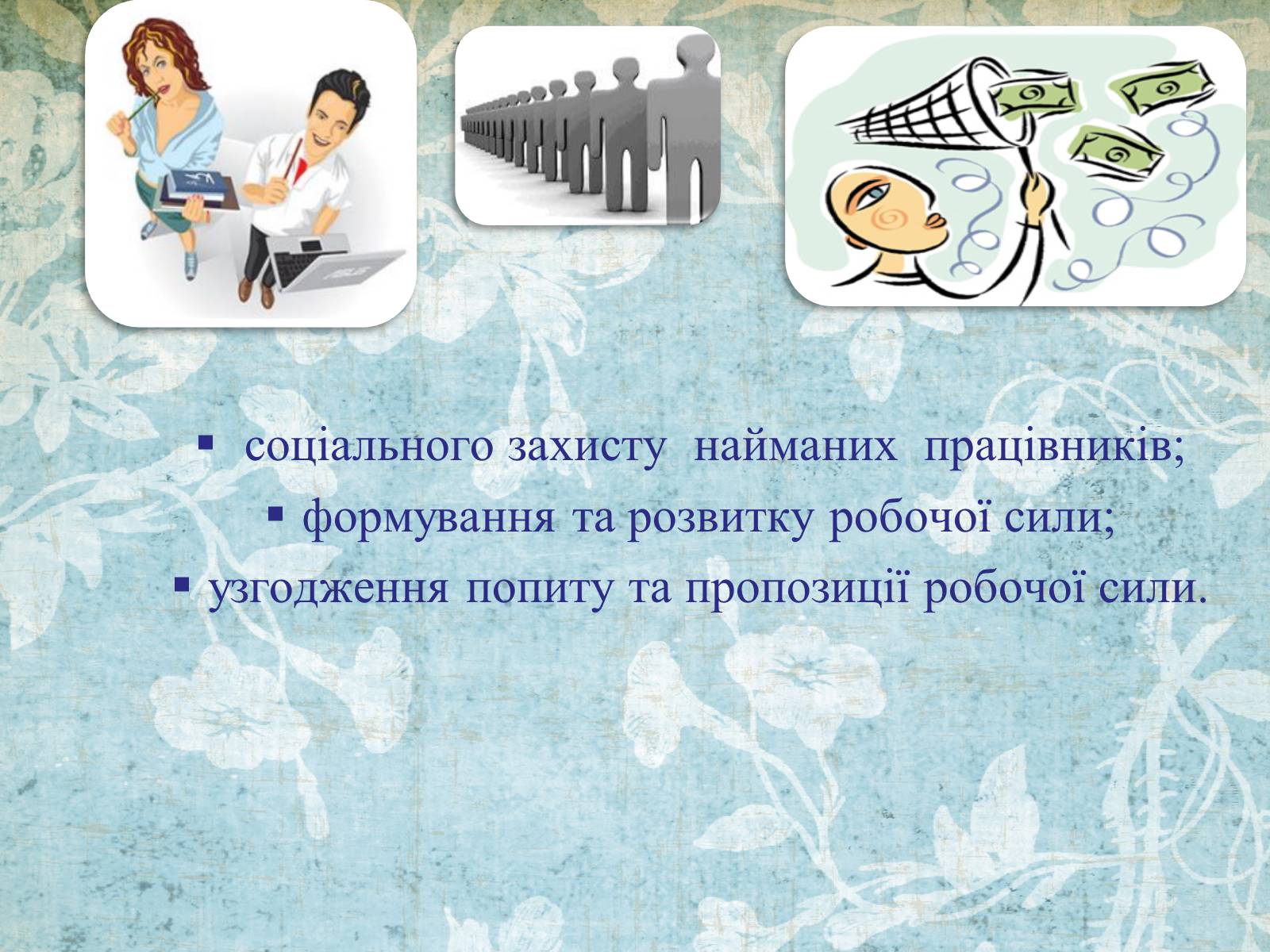 ▪ соціального захисту найманих працівників;
▪ формування та розвитку робочої сили;
▪ узгодження попиту та пропозиції робочої сили.